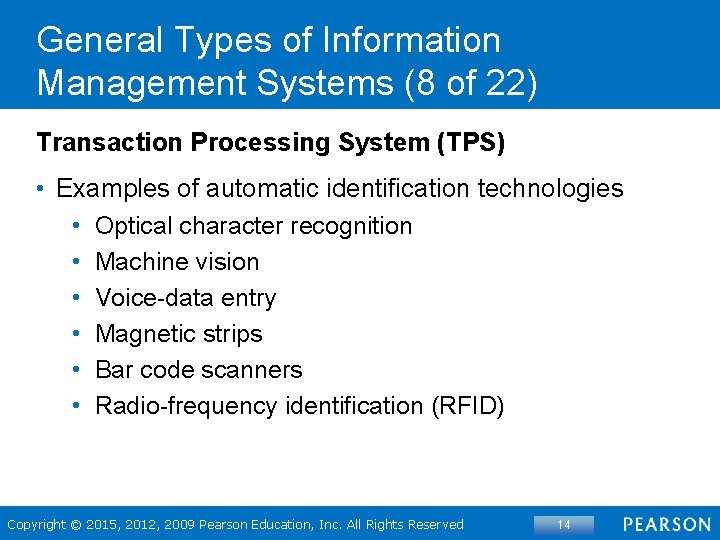 General Types of Information Management Systems (8 of 22)

Transaction Processing System (TPS)

• Examples of automatic identification technologies
  • Optical character recognition
  • Machine vision
  • Voice-data entry
  • Magnetic strips
  • Bar code scanners
  • Radio-frequency identification (RFID)

Copyright © 2015, 2012, 2009 Pearson Education, Inc. All Rights Reserved

14

PEARSON